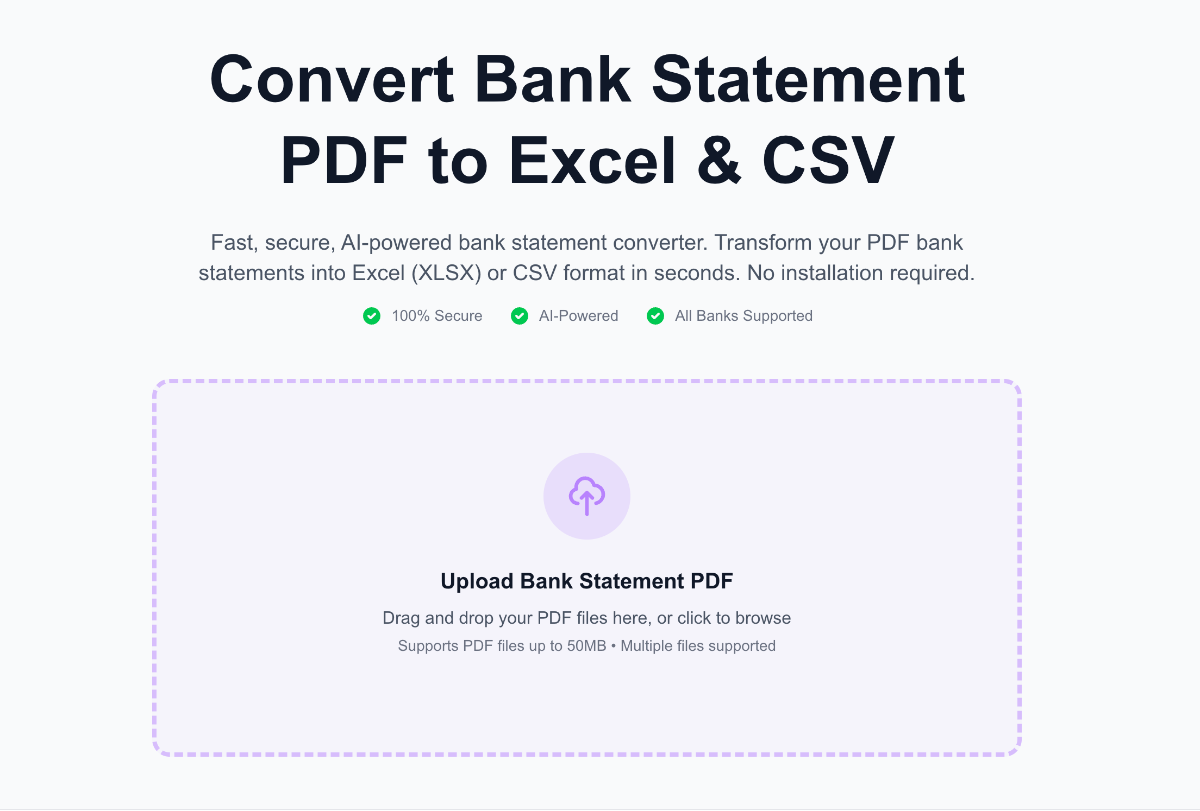 Convert Bank Statement PDF to Excel & CSV

Fast, secure, AI-powered bank statement converter. Transform your PDF bank statements into Excel (XLSX) or CSV format in seconds. No installation required.

100% Secure AI-Powered All Banks Supported

Upload Bank Statement PDF

Drag and drop your PDF files here, or click to browse

Supports PDF files up to 50MB • Multiple files supported